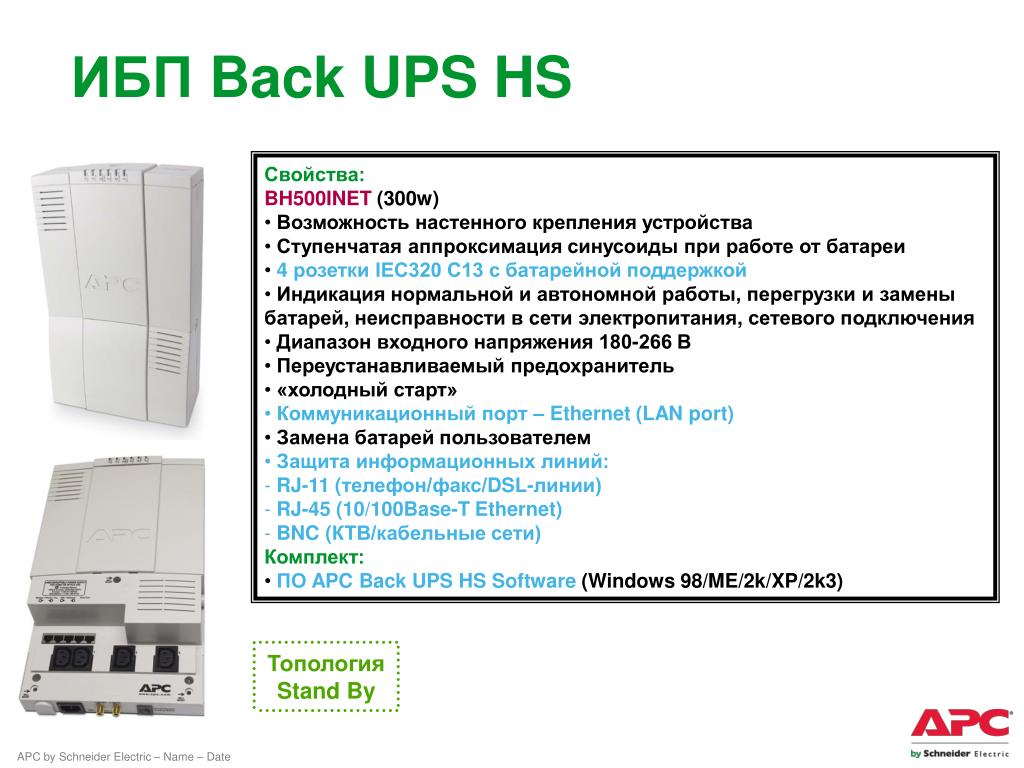 ИБП Back UPS HS

APC

APC

APC

Свойства:
BH500INET (300w)
• Возможность настенного крепления устройства
• Ступенчатая аппроксимация синусоиды при работе от батареи
• 4 розетки IEC320 C13 с батарейной поддержкой
• Индикация нормальной и автономной работы, перегрузки и замены батарей, неисправности в сети электропитания, сетевого подключения
• Диапазон входного напряжения 180-266 В
• Переустанавливаемый предохранитель
• «холодный старт»
• Коммуникационный порт – Ethernet (LAN port)
• Замена батарей пользователем
• Защита информационных линий:
- RJ-11 (телефон/факс/DSL-линии)
- RJ-45 (10/100Base-T Ethernet)
- BNC (КТВ/кабельные сети)
Комплект:
• ПО APC Back UPS HS Software (Windows 98/ME/2k/XP/2k3)

Топология Stand By

APC by Schneider Electric – Name – Date

APC by Schneider Electric